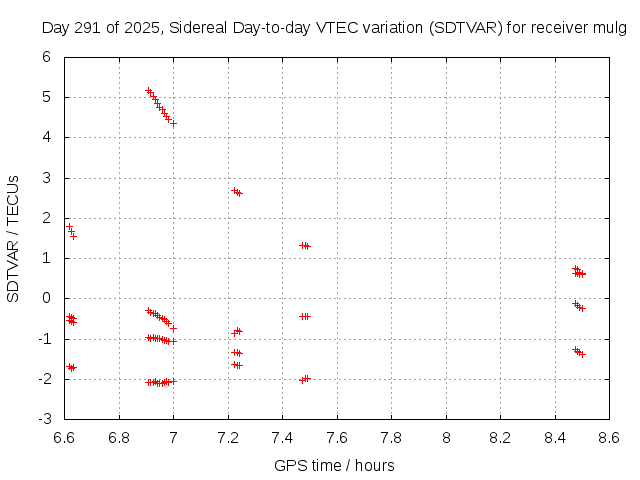 Day 291 of 2025, Sidereal Day-to-day VTEC variation (SDTVAR) for receiver mulg

SDTVAR / TECUs

6
5
4
3
2
1
0
-1
-2
-3

6.6 6.8 7 7.2 7.4 7.6 7.8 8 8.2 8.4 8.6

GPS time / hours